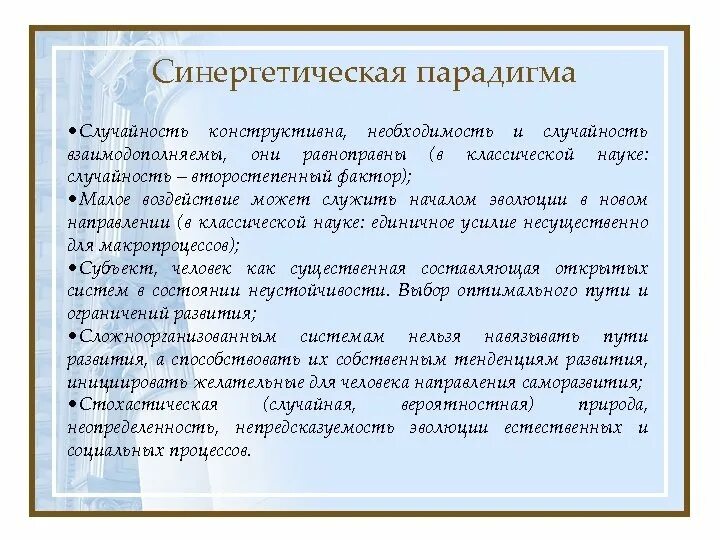 Синергетическая парадигма

•Случайность конструктивна, необходимость и случайность взаимодополняемы, они равноправны (в классической науке: случайность – второстепенный фактор);

•Малое воздействие может служить началом эволюции в новом направлении (в классической науке: единичное усилие несущественно для макропроцессов);

•Субъект, человек как существенная составляющая открытых систем в состоянии неустойчивости. Выбор оптимального пути и ограничений развития;

•Сложноорганизованным системам нельзя навязывать пути развития, а способствовать их собственным тенденциям развития, инициировать желательные для человека направления саморазвития;

•Стохастическая (случайная, вероятностная) природа, неопределенность, непредсказуемость эволюции естественных и социальных процессов.